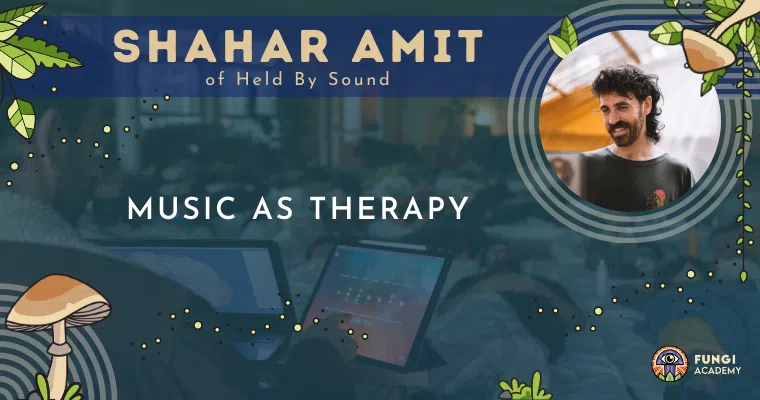 SHAHAR AMIT
of Held By Sound

MUSIC AS THERAPY

FUNGI
ACADEMY